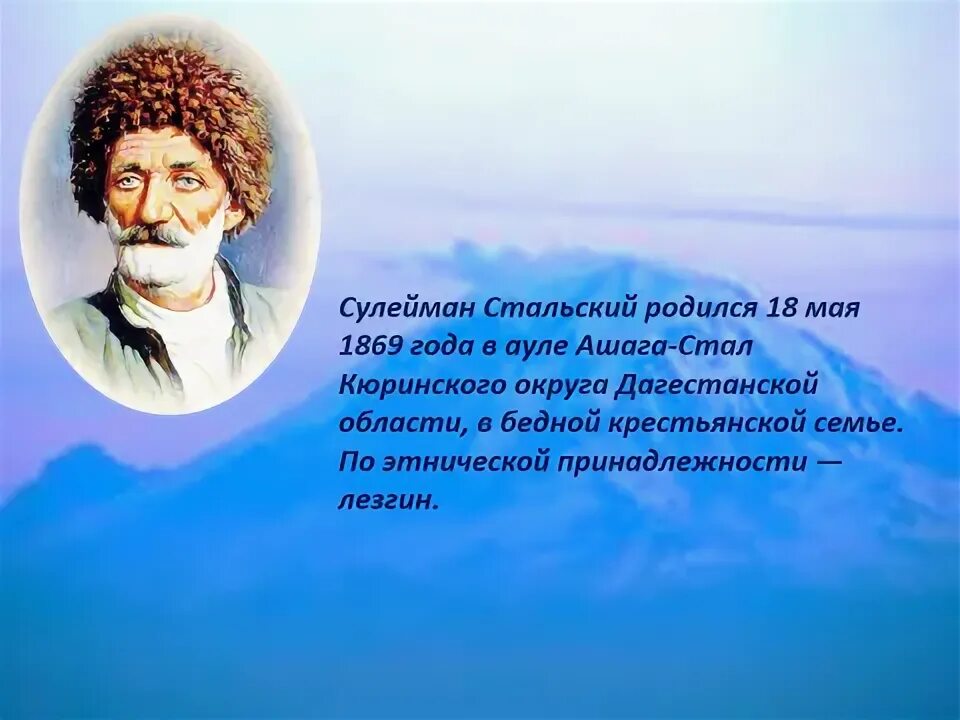 Сулейман Стальский родился 18 мая 1869 года в ауле Ашага-Стал Кюринского округа Дагестанской области, в бедной крестьянской семье. По этнической принадлежности — лезгин.